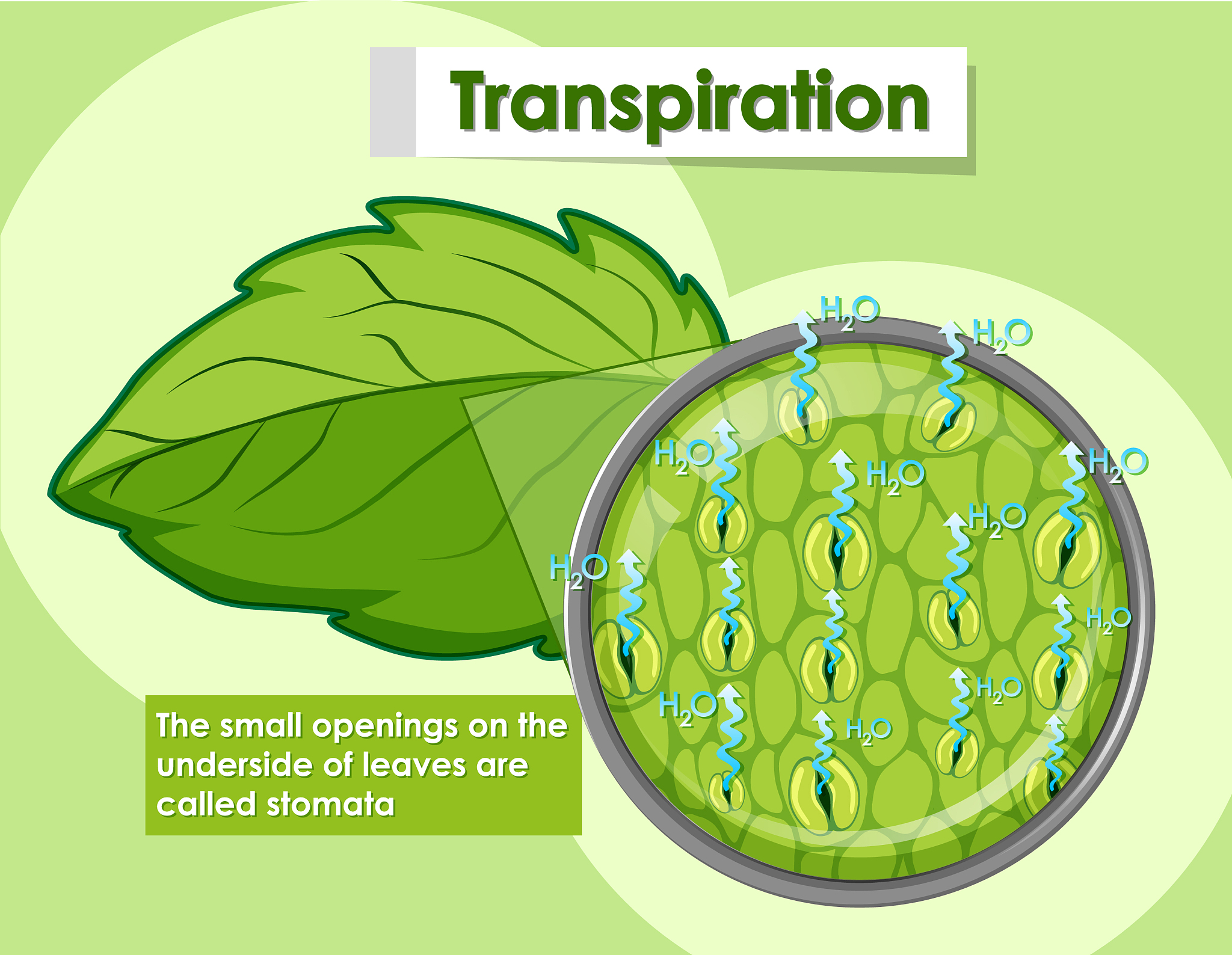 Transpiration

$H_2O$

$H_2O$

$H_2O$

$H_2O$

$H_2O$

$H_2O$

$H_2O$

$H_2O$

$H_2O$

$H_2O$

$H_2O$

The small openings on the underside of leaves are called stomata